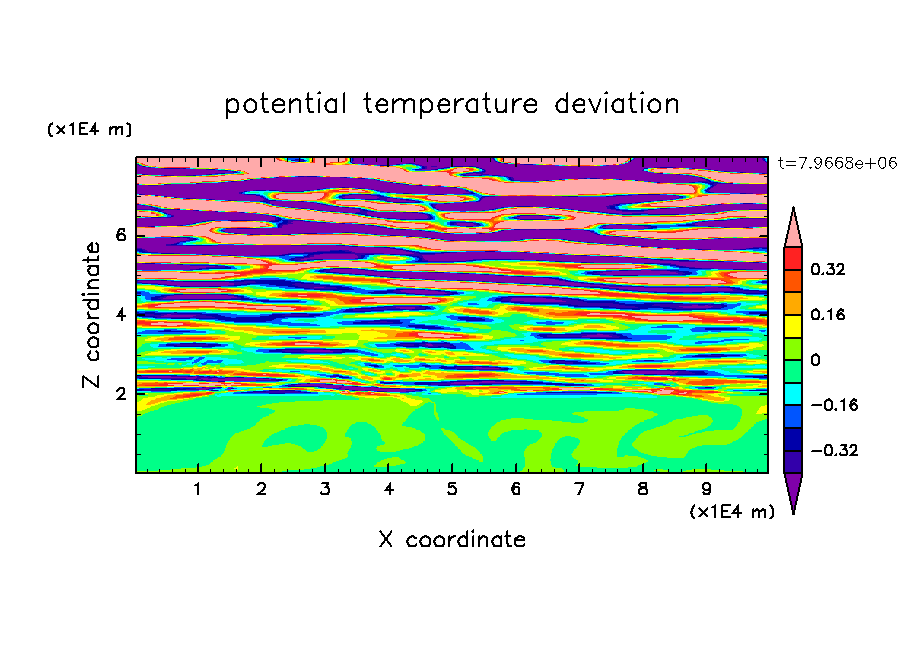 potential temperature deviation

(x1E4 m)

t=7.9668e+06

Z coordinate

6
4
2

0.32
0.16
0
−0.16
−0.32

1 2 3 4 5 6 7 8 9

(x1E4 m)

X coordinate